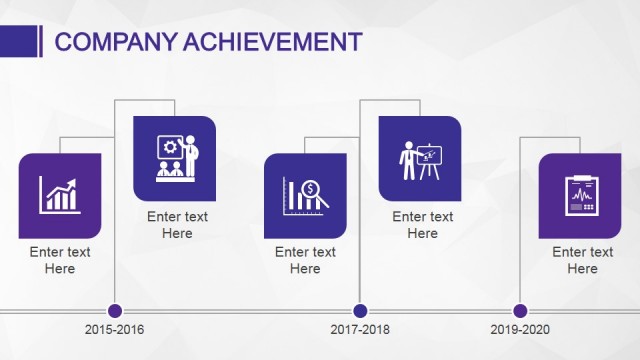 COMPANY ACHIEVEMENT

Enter text Here

Enter text Here

Enter text Here

Enter text Here

Enter text Here

2015-2016

2017-2018

2019-2020